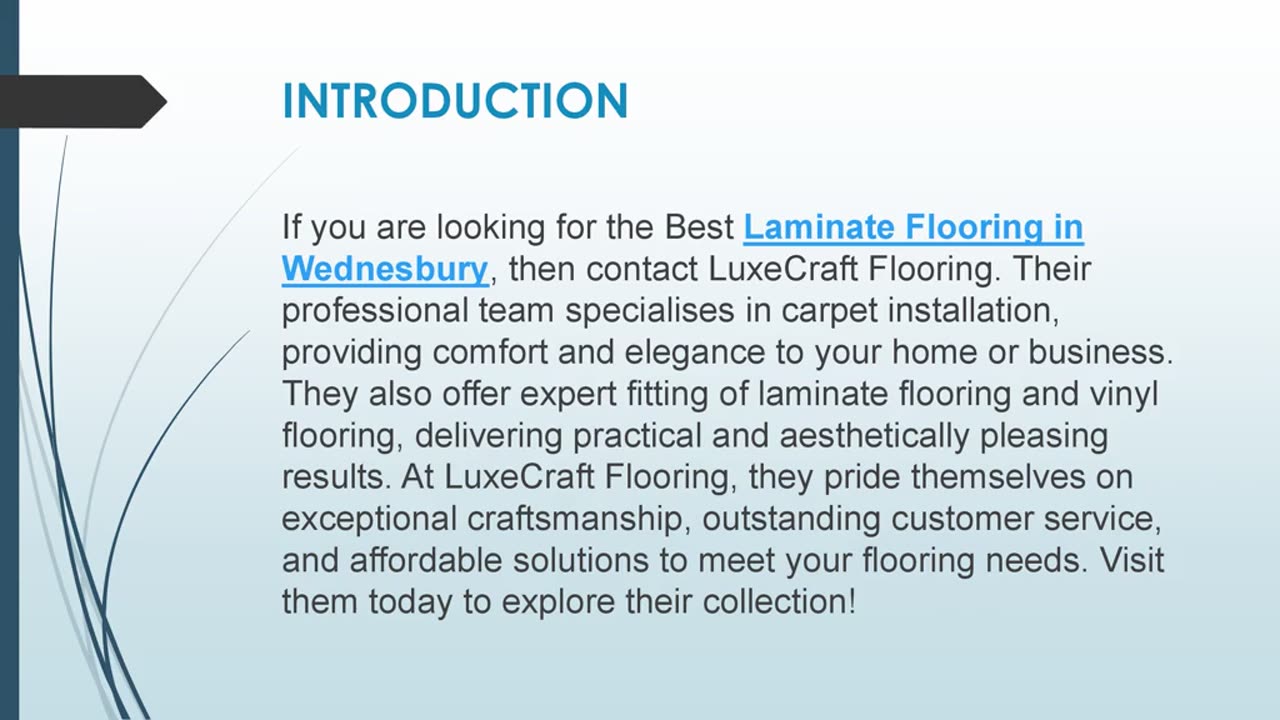 INTRODUCTION

If you are looking for the Best Laminate Flooring in Wednesbury, then contact LuxeCraft Flooring. Their professional team specialises in carpet installation, providing comfort and elegance to your home or business. They also offer expert fitting of laminate flooring and vinyl flooring, delivering practical and aesthetically pleasing results. At LuxeCraft Flooring, they pride themselves on exceptional craftsmanship, outstanding customer service, and affordable solutions to meet your flooring needs. Visit them today to explore their collection!